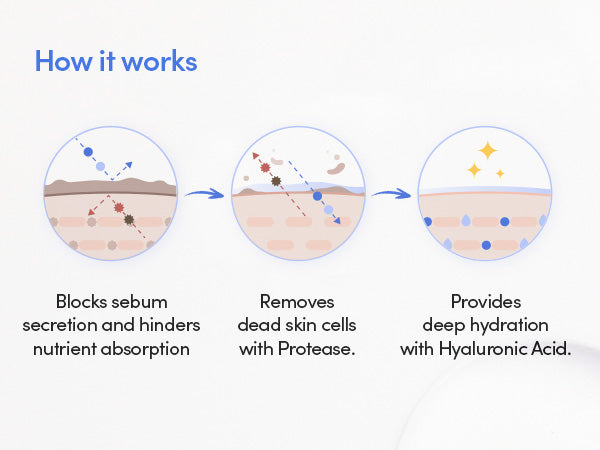 How it works

Blocks sebum secretion and hinders nutrient absorption

Removes dead skin cells with Protease.

Provides deep hydration with Hyaluronic Acid.